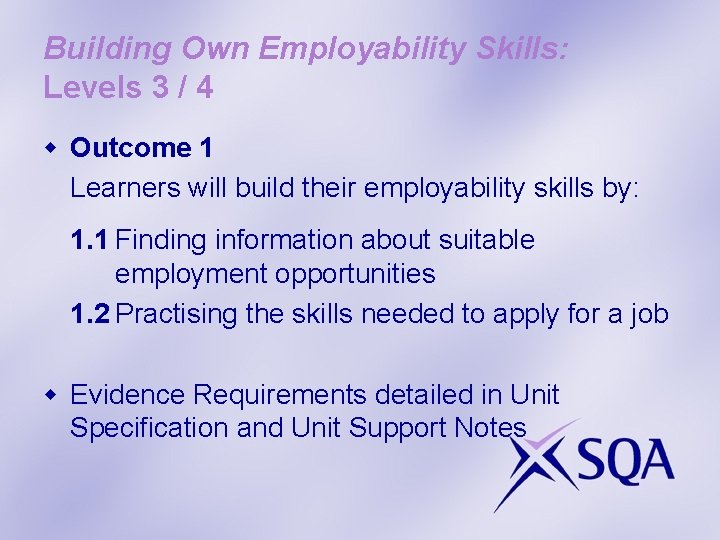 Building Own Employability Skills: Levels 3 / 4

Outcome 1

Learners will build their employability skills by:

1.1 Finding information about suitable employment opportunities

1.2 Practising the skills needed to apply for a job

Evidence Requirements detailed in Unit Specification and Unit Support Notes

SQA